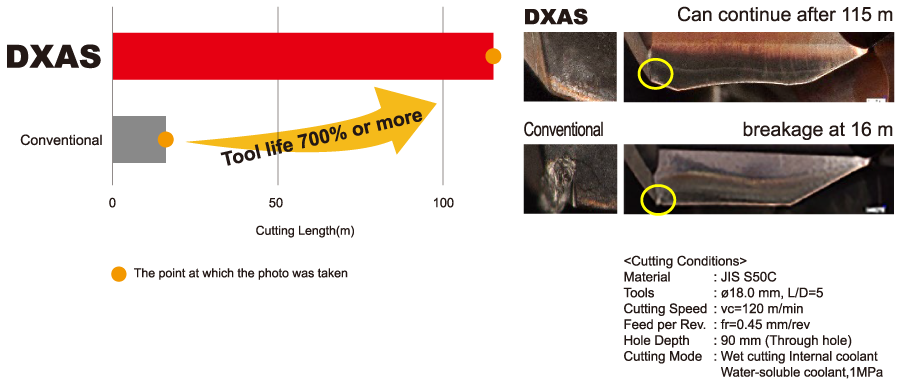 DXAS

Conventional

Tool life 700% or more

0
50
100

Cutting Length(m)

The point at which the photo was taken

DXAS Can continue after 115 m

Conventional breakage at 16 m

<Cutting Conditions>
Material : JIS S50C
Tools : ø18.0 mm, L/D=5
Cutting Speed : vc=120 m/min
Feed per Rev. : fr=0.45 mm/rev
Hole Depth : 90 mm (Through hole)
Cutting Mode : Wet cutting Internal coolant Water-soluble coolant,1MPa